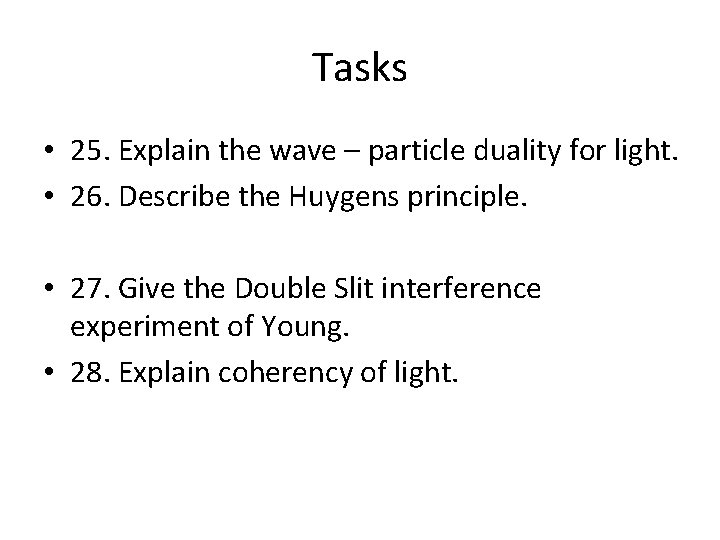 Tasks

• 25. Explain the wave – particle duality for light.
• 26. Describe the Huygens principle.

• 27. Give the Double Slit interference experiment of Young.
• 28. Explain coherency of light.